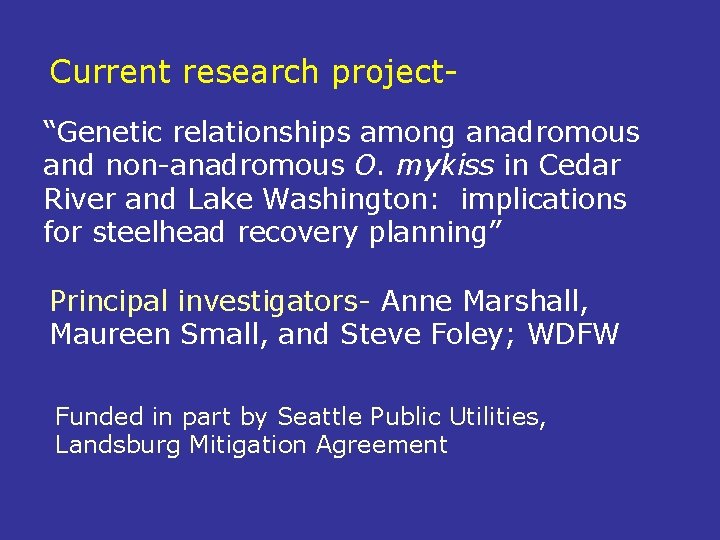 Current research project-

“Genetic relationships among anadromous and non-anadromous O. mykiss in Cedar River and Lake Washington:  implications for steelhead recovery planning”

Principal investigators- Anne Marshall, Maureen Small, and Steve Foley; WDFW

Funded in part by Seattle Public Utilities, Landsburg Mitigation Agreement